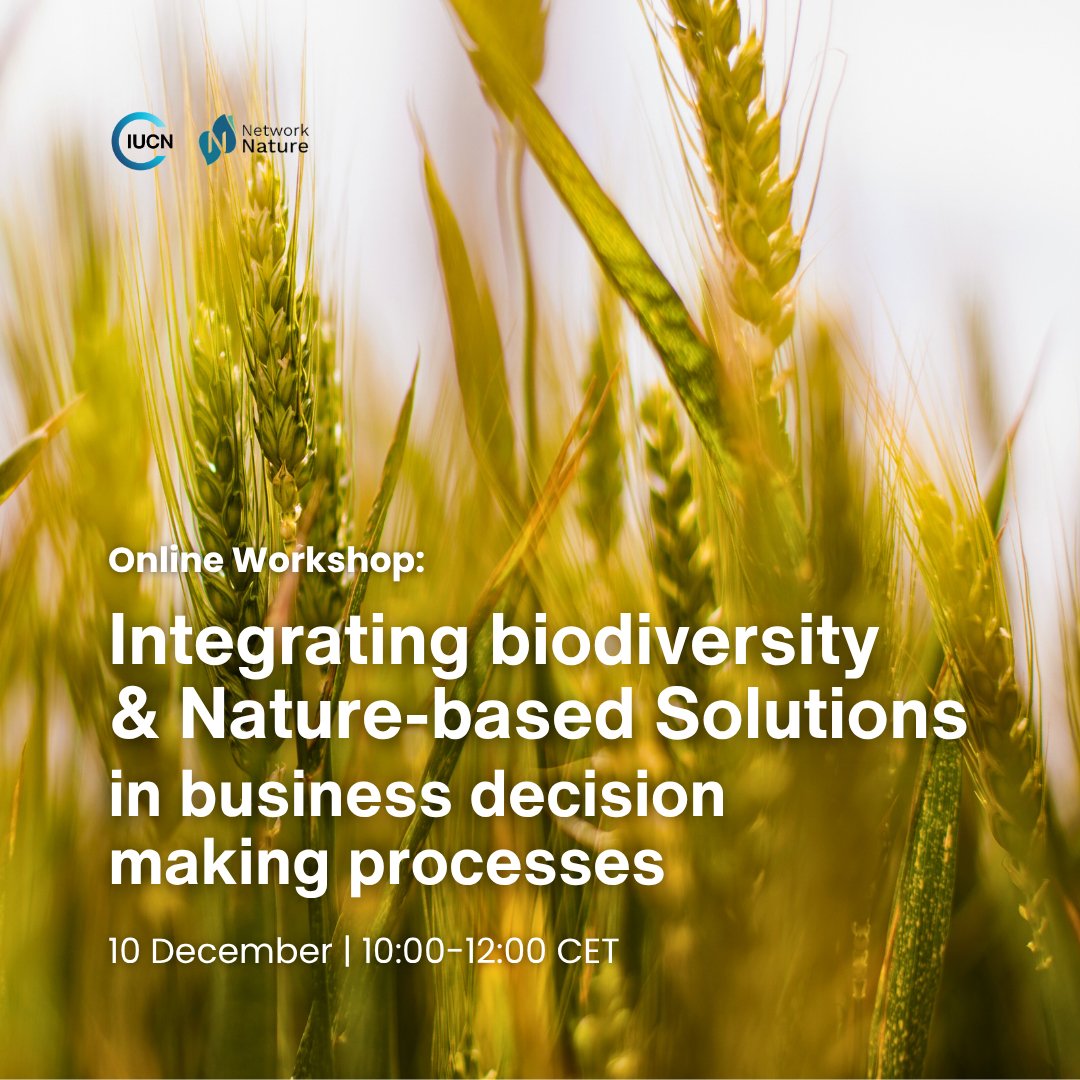 IUCN
Network Nature

Online Workshop:

Integrating biodiversity & Nature-based Solutions in business decision making processes

10 December | 10:00-12:00 CET